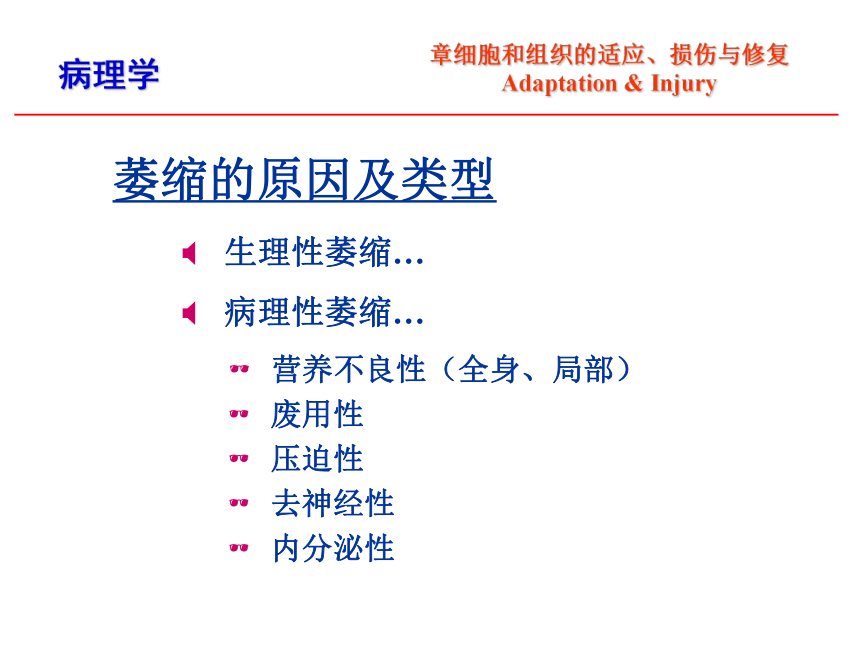 病理学

章细胞和组织的适应、损伤与修复
Adaptation & Injury

萎缩的原因及类型

生理性萎缩…

病理性萎缩…

营养不良性（全身、局部）

废用性

压迫性

去神经性

内分泌性